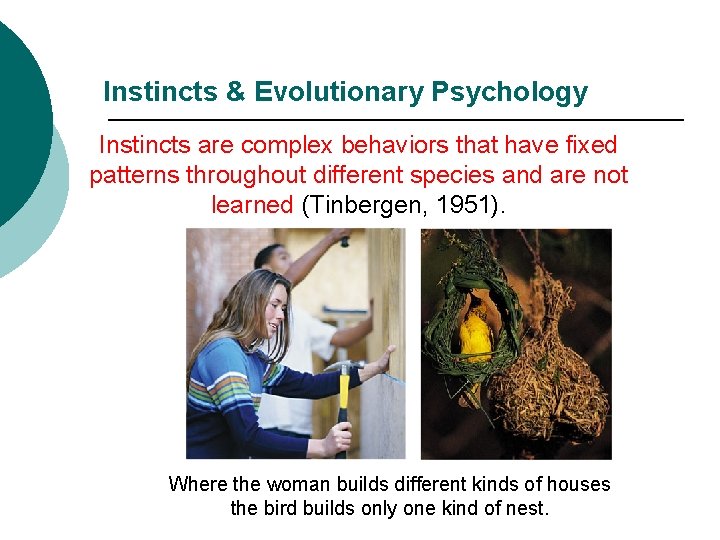 Instincts & Evolutionary Psychology

Instincts are complex behaviors that have fixed patterns throughout different species and are not learned (Tinbergen, 1951).

Where the woman builds different kinds of houses the bird builds only one kind of nest.